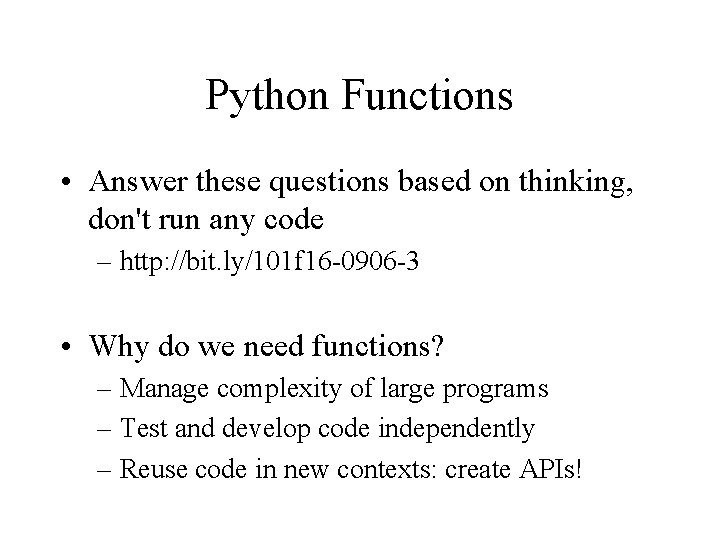 Python Functions

• Answer these questions based on thinking, don't run any code
– http://bit.ly/101f16-0906-3

• Why do we need functions?
– Manage complexity of large programs
– Test and develop code independently
– Reuse code in new contexts: create APIs!